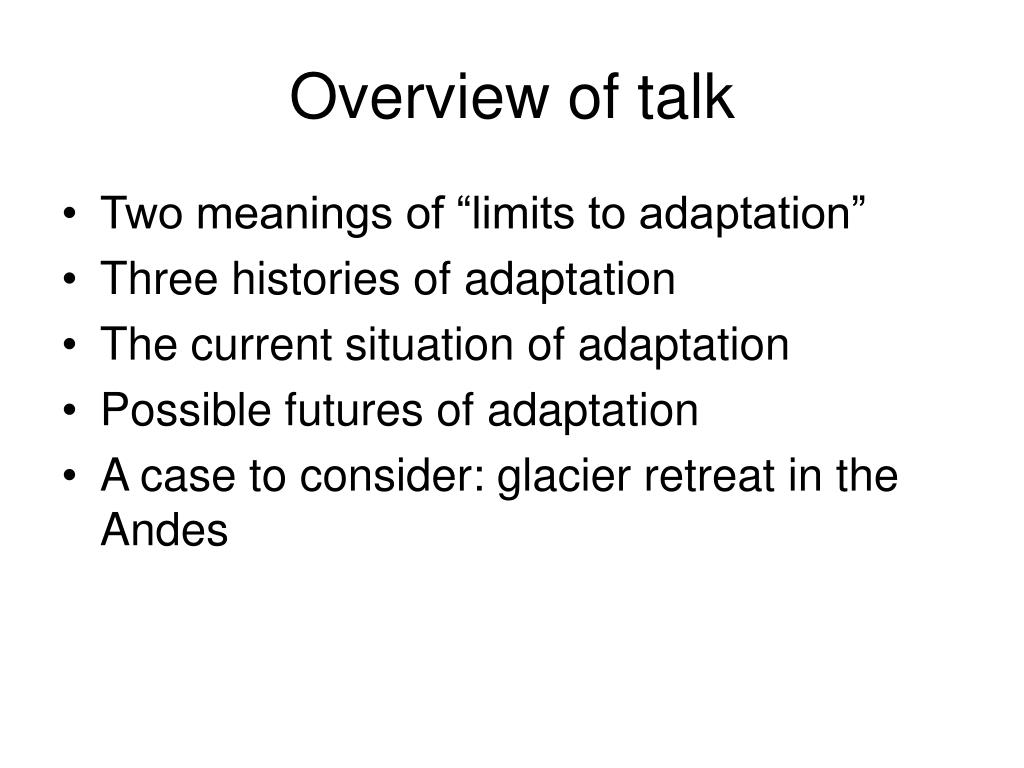 Overview of talk

• Two meanings of “limits to adaptation”
• Three histories of adaptation
• The current situation of adaptation
• Possible futures of adaptation
• A case to consider: glacier retreat in the Andes